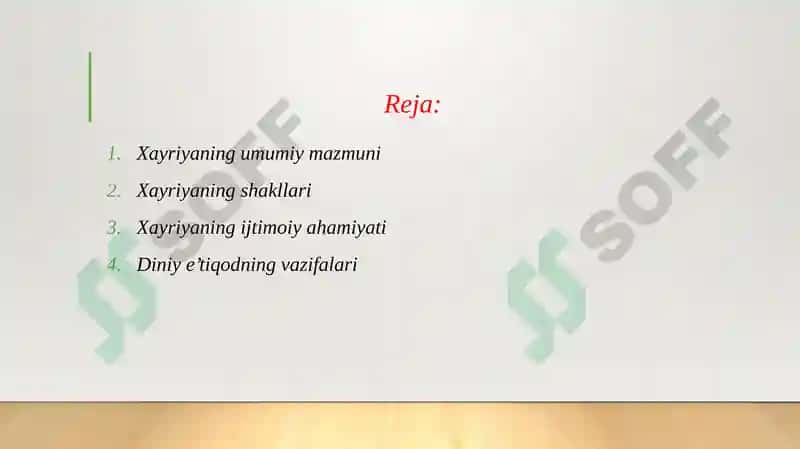 Reja:

1. Xayriyaning umumiy mazmuni
2. Xayriyaning shakllari
3. Xayriyaning ijtimoiy ahamiyati
4. Diniy e’tiqodning vazifalari

SOFF
SOFF